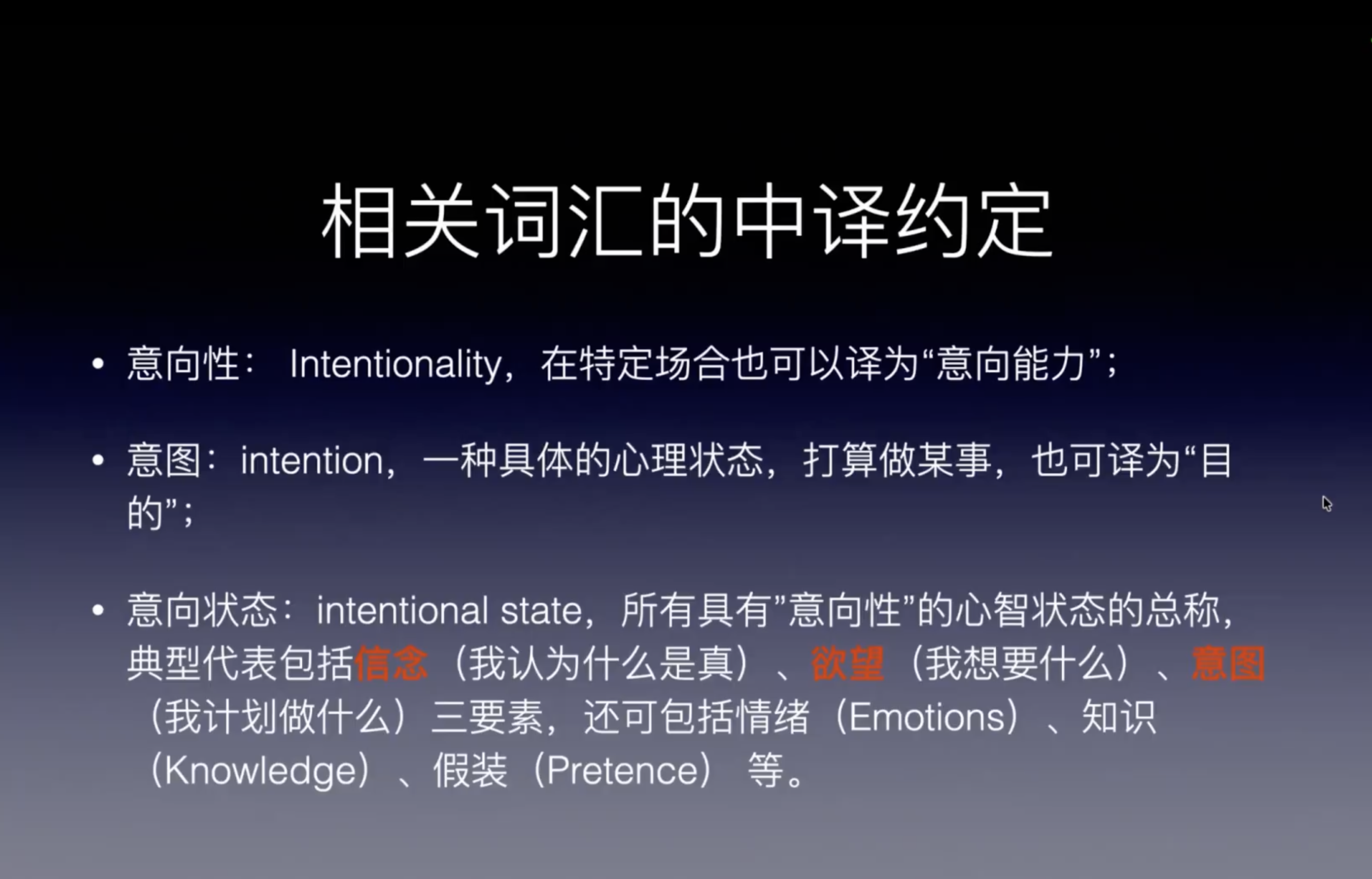 相关词汇的中译约定

• 意向性： Intentionality，在特定场合也可以译为“意向能力”；

• 意图：intention，一种具体的心理状态，打算做某事，也可译为“目的”；

• 意向状态：intentional state，所有具有”意向性”的心智状态的总称，典型代表包括信念（我认为什么是真）、欲望（我想要什么）、意图（我计划做什么）三要素，还可包括情绪（Emotions）、知识（Knowledge）、假装（Pretence） 等。